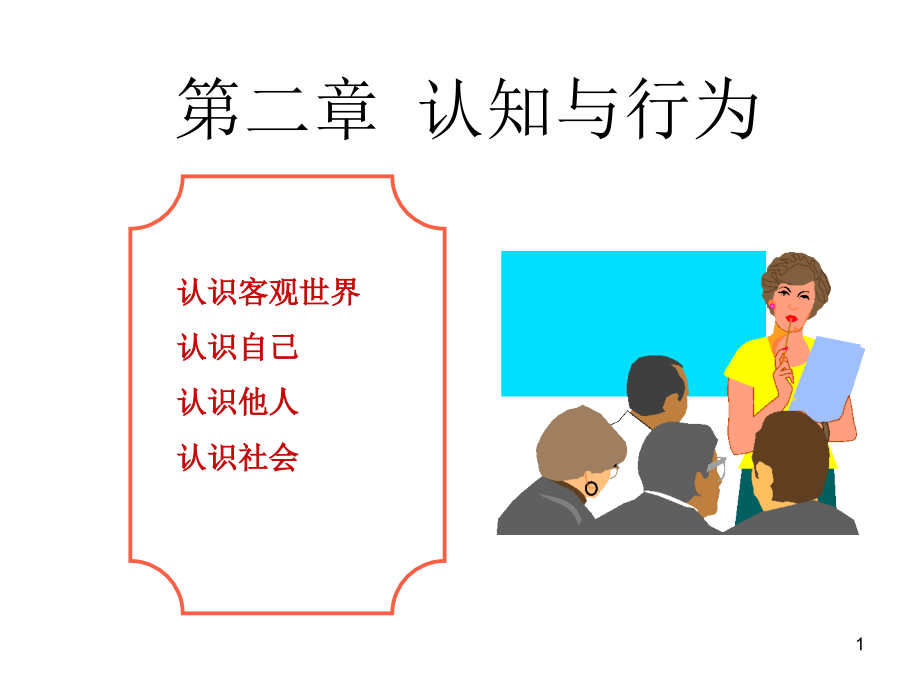 第二章 认知与行为

认识客观世界
认识自己
认识他人
认识社会

1